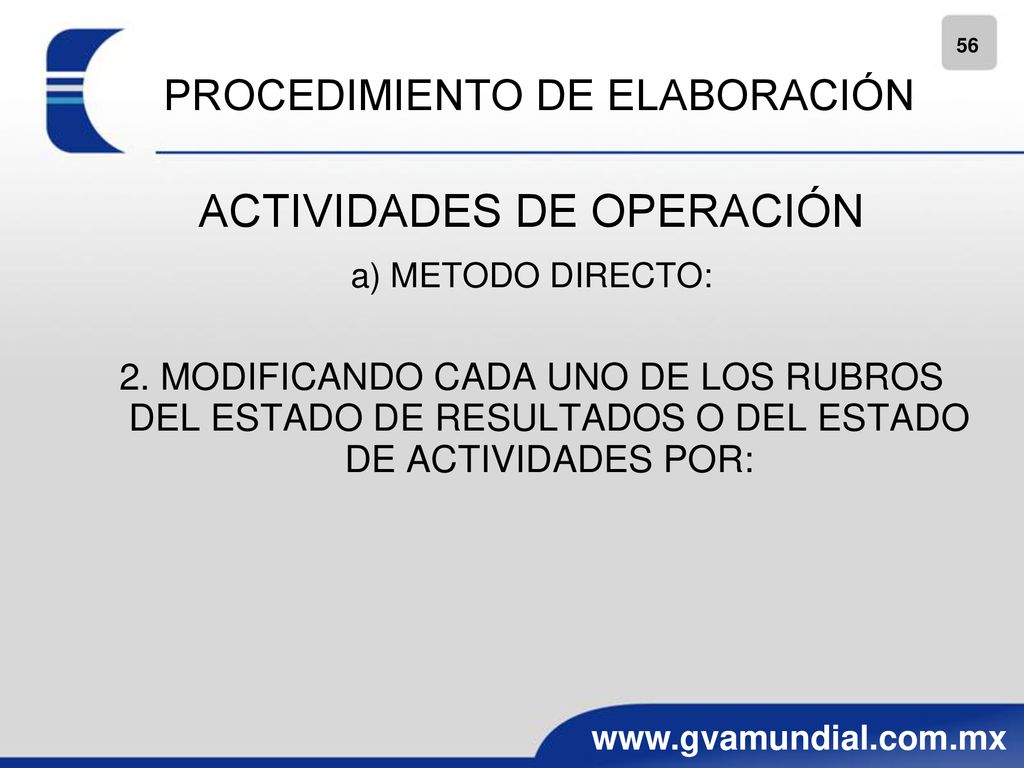 56

PROCEDIMIENTO DE ELABORACIÓN

ACTIVIDADES DE OPERACIÓN

a) METODO DIRECTO:

2. MODIFICANDO CADA UNO DE LOS RUBROS DEL ESTADO DE RESULTADOS O DEL ESTADO DE ACTIVIDADES POR:

www.gvamundial.com.mx